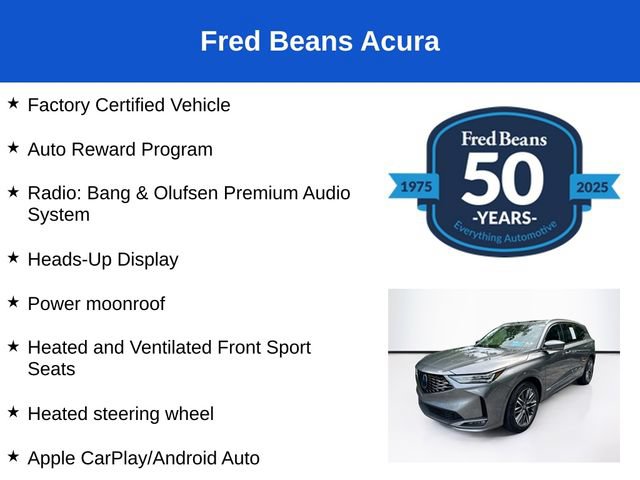 Fred Beans Acura

★ Factory Certified Vehicle

★ Auto Reward Program

★ Radio: Bang & Olufsen Premium Audio System

★ Heads-Up Display

★ Power moonroof

★ Heated and Ventilated Front Sport Seats

★ Heated steering wheel

★ Apple CarPlay/Android Auto

Fred Beans
1975
50
2025
-YEARS-
Everything Automotive